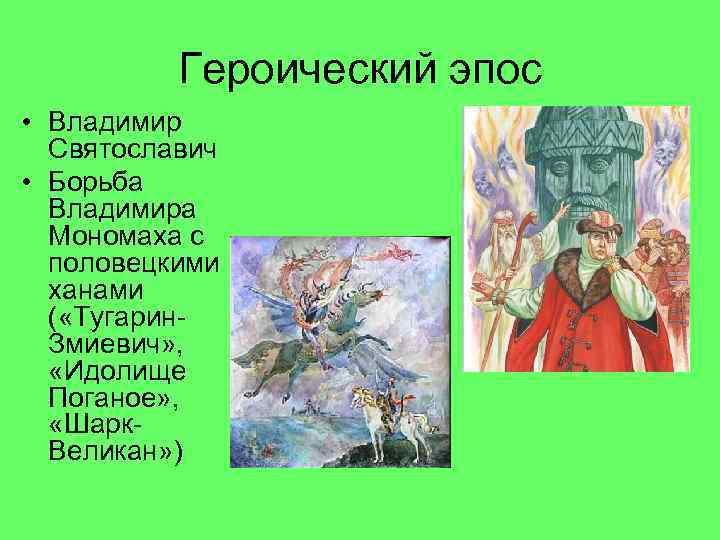 Героический эпос

• Владимир Святославич
• Борьба Владимира Мономаха с половецкими ханами («Тугарин-Змиевич», «Идолище Поганое», «Шарк-Великан»)